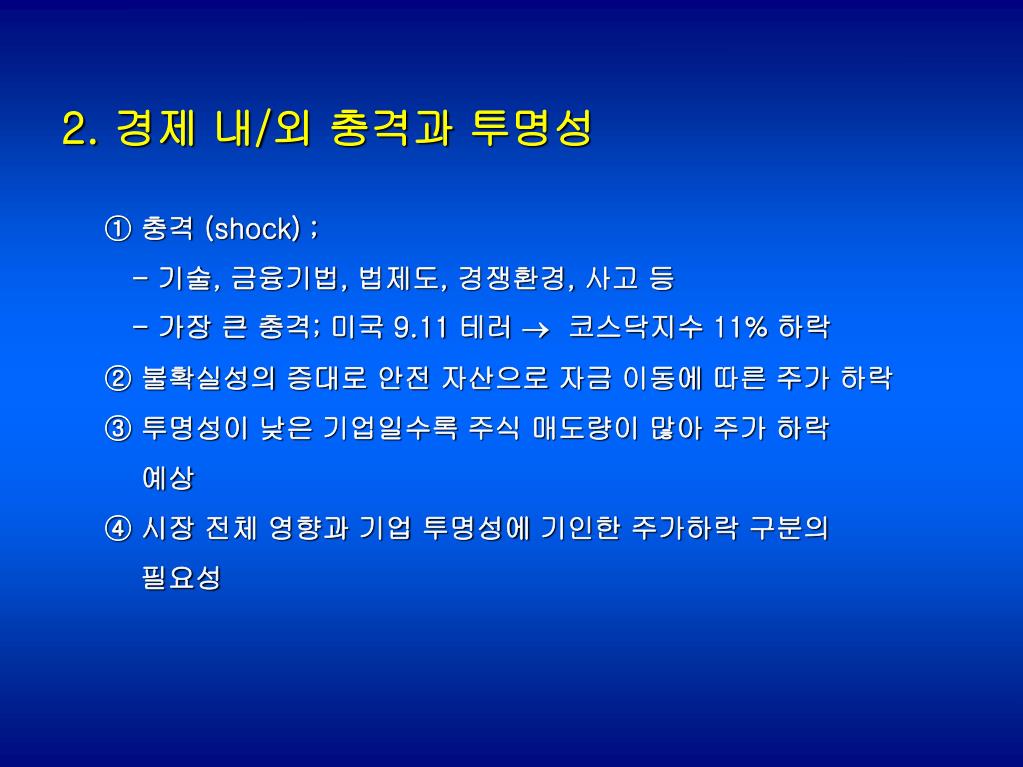 2. 경제 내/외 충격과 투명성

① 충격 (shock) ;
- 기술, 금융기법, 법제도, 경쟁환경, 사고 등
- 가장 큰 충격; 미국 9.11 테러 → 코스닥지수 11% 하락

② 불확실성의 증대로 안전 자산으로 자금 이동에 따른 주가 하락

③ 투명성이 낮은 기업일수록 주식 매도량이 많아 주가 하락 예상

④ 시장 전체 영향과 기업 투명성에 기인한 주가하락 구분의 필요성